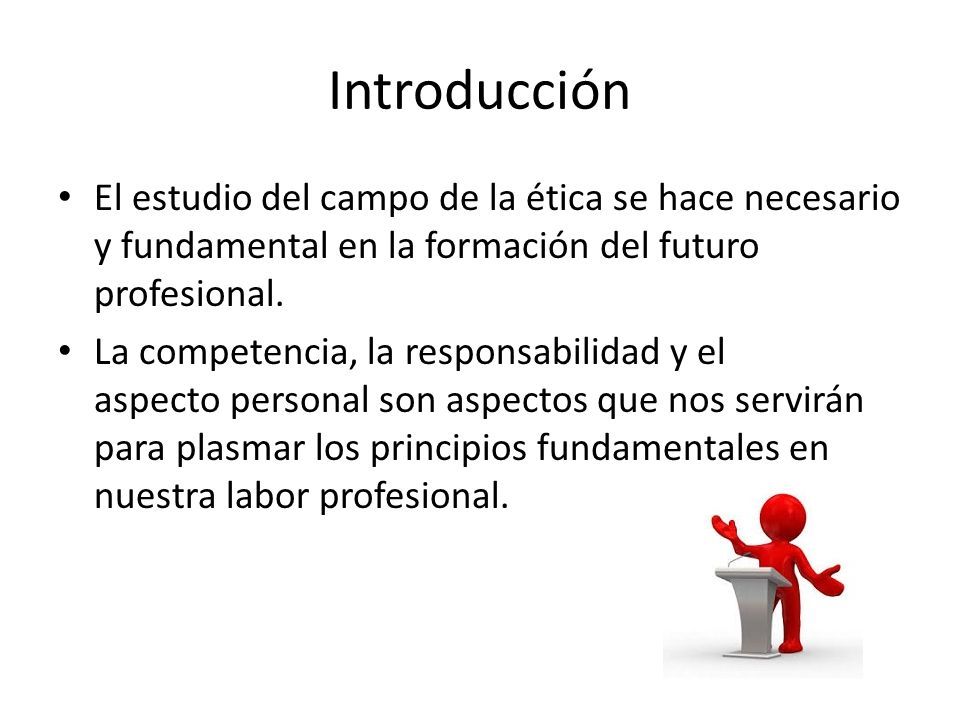 Introducción

• El estudio del campo de la ética se hace necesario y fundamental en la formación del futuro profesional.

• La competencia, la responsabilidad y el aspecto personal son aspectos que nos servirán para plasmar los principios fundamentales en nuestra labor profesional.